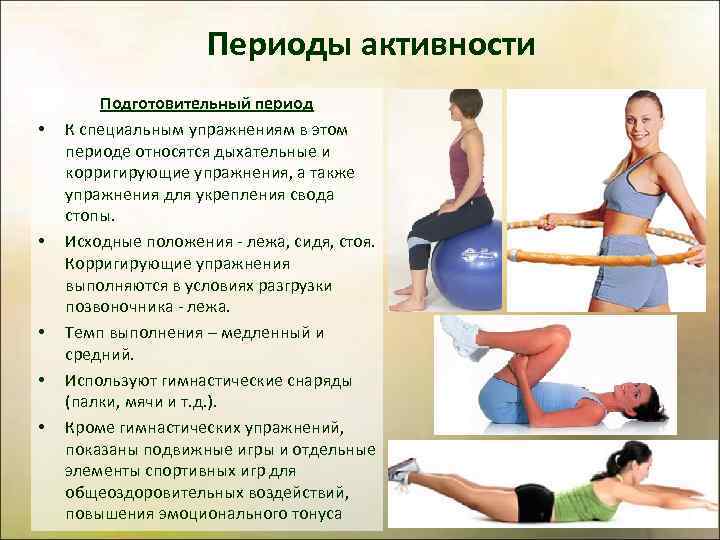 Периоды активности

Подготовительный период

• К специальным упражнениям в этом периоде относятся дыхательные и корригирующие упражнения, а также упражнения для укрепления свода стопы.

• Исходные положения - лежа, сидя, стоя. Корригирующие упражнения выполняются в условиях разгрузки позвоночника - лежа.

• Темп выполнения – медленный и средний.

• Используют гимнастические снаряды (палки, мячи и т.д.).

• Кроме гимнастических упражнений, показаны подвижные игры и отдельные элементы спортивных игр для общеоздоровительных воздействий, повышения эмоционального тонуса